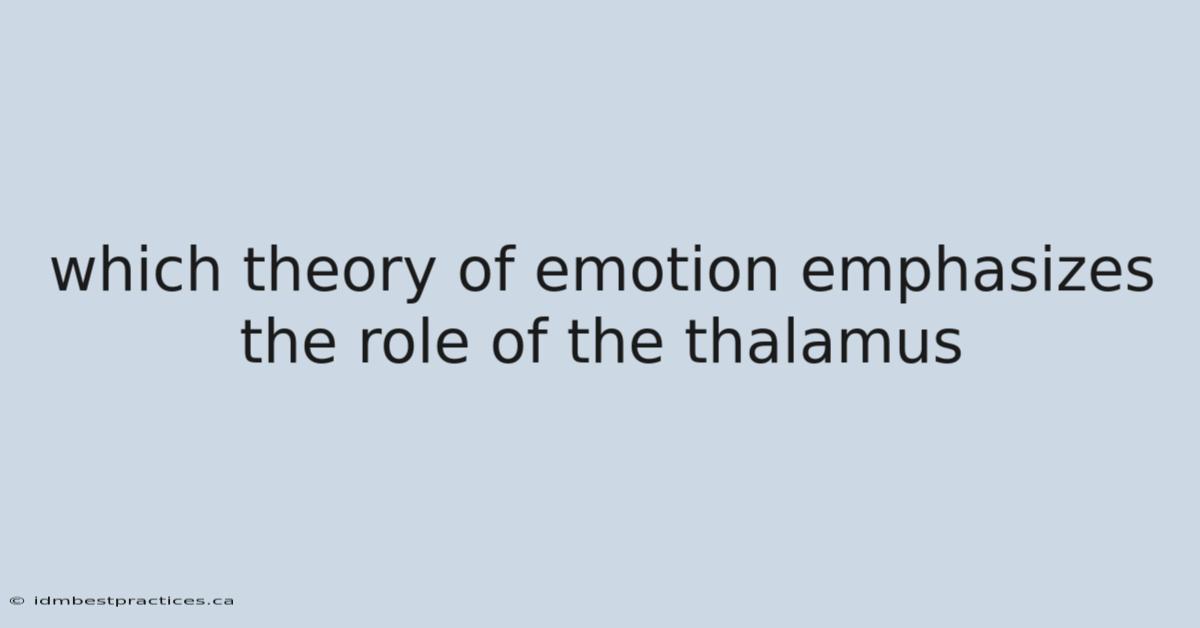 which theory of emotion emphasizes the role of the thalamus

© idmbestpractices.ca